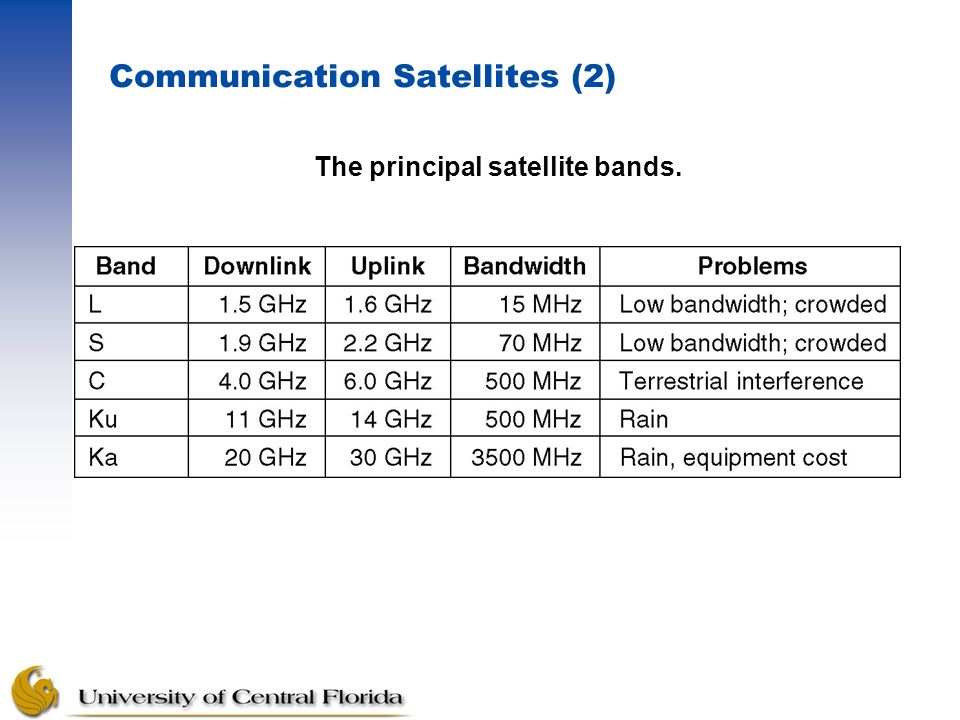 Communication Satellites (2)

The principal satellite bands.

| Band | Downlink | Uplink | Bandwidth | Problems |
|---|---|---|---|---|
| L | 1.5 GHz | 1.6 GHz | 15 MHz | Low bandwidth; crowded |
| S | 1.9 GHz | 2.2 GHz | 70 MHz | Low bandwidth; crowded |
| C | 4.0 GHz | 6.0 GHz | 500 MHz | Terrestrial interference |
| Ku | 11 GHz | 14 GHz | 500 MHz | Rain |
| Ka | 20 GHz | 30 GHz | 3500 MHz | Rain, equipment cost |

University of Central Florida